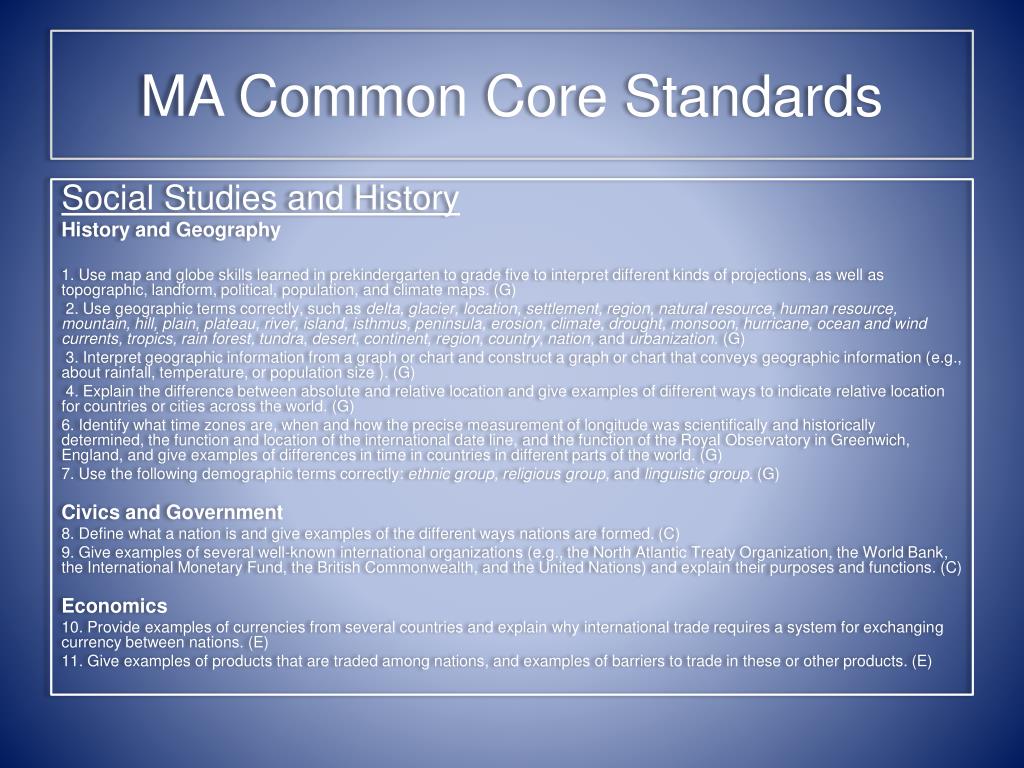 MA Common Core Standards

Social Studies and History
History and Geography

1. Use map and globe skills learned in prekindergarten to grade five to interpret different kinds of projections, as well as topographic, landform, political, population, and climate maps. (G)
2. Use geographic terms correctly, such as delta, glacier, location, settlement, region, natural resource, human resource, mountain, hill, plain, plateau, river, island, isthmus, peninsula, erosion, climate, drought, monsoon, hurricane, ocean and wind currents, tropics, rain forest, tundra, desert, continent, region, country, nation, and urbanization. (G)
3. Interpret geographic information from a graph or chart and construct a graph or chart that conveys geographic information (e.g., about rainfall, temperature, or population size ). (G)
4. Explain the difference between absolute and relative location and give examples of different ways to indicate relative location for countries or cities across the world. (G)
6. Identify what time zones are, when and how the precise measurement of longitude was scientifically and historically determined, the function and location of the international date line, and the function of the Royal Observatory in Greenwich, England, and give examples of differences in time in countries in different parts of the world. (G)
7. Use the following demographic terms correctly: ethnic group, religious group, and linguistic group. (G)

Civics and Government
8. Define what a nation is and give examples of the different ways nations are formed. (C)
9. Give examples of several well-known international organizations (e.g., the North Atlantic Treaty Organization, the World Bank, the International Monetary Fund, the British Commonwealth, and the United Nations) and explain their purposes and functions. (C)

Economics
10. Provide examples of currencies from several countries and explain why international trade requires a system for exchanging currency between nations. (E)
11. Give examples of products that are traded among nations, and examples of barriers to trade in these or other products. (E)